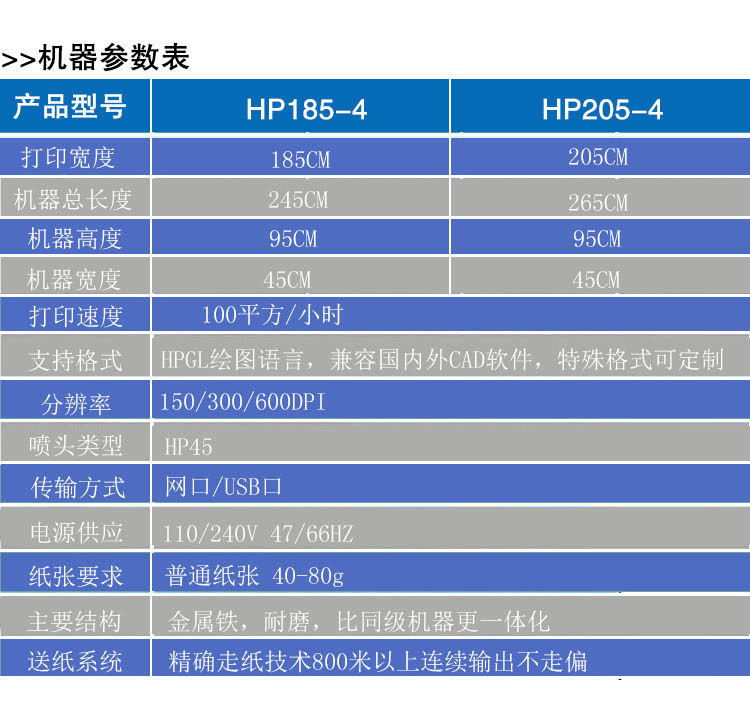 >>机器参数表

| 产品型号 | HP185-4 | HP205-4 |
|---|---|---|
| 打印宽度 | 185CM | 205CM |
| 机器总长度 | 245CM | 265CM |
| 机器高度 | 95CM | 95CM |
| 机器宽度 | 45CM | 45CM |
| 打印速度 | 100平方/小时 | |
| 支持格式 | HPGL绘图语言，兼容国内外CAD软件，特殊格式可定制 | |
| 分辨率 | 150/300/600DPI | |
| 喷头类型 | HP45 | |
| 传输方式 | 网口/USB口 | |
| 电源供应 | 110/240V 47/66HZ | |
| 纸张要求 | 普通纸张 40-80g | |
| 主要结构 | 金属铁，耐磨，比同级机器更一体化 | |
| 送纸系统 | 精确走纸技术800米以上连续输出不走偏 | |